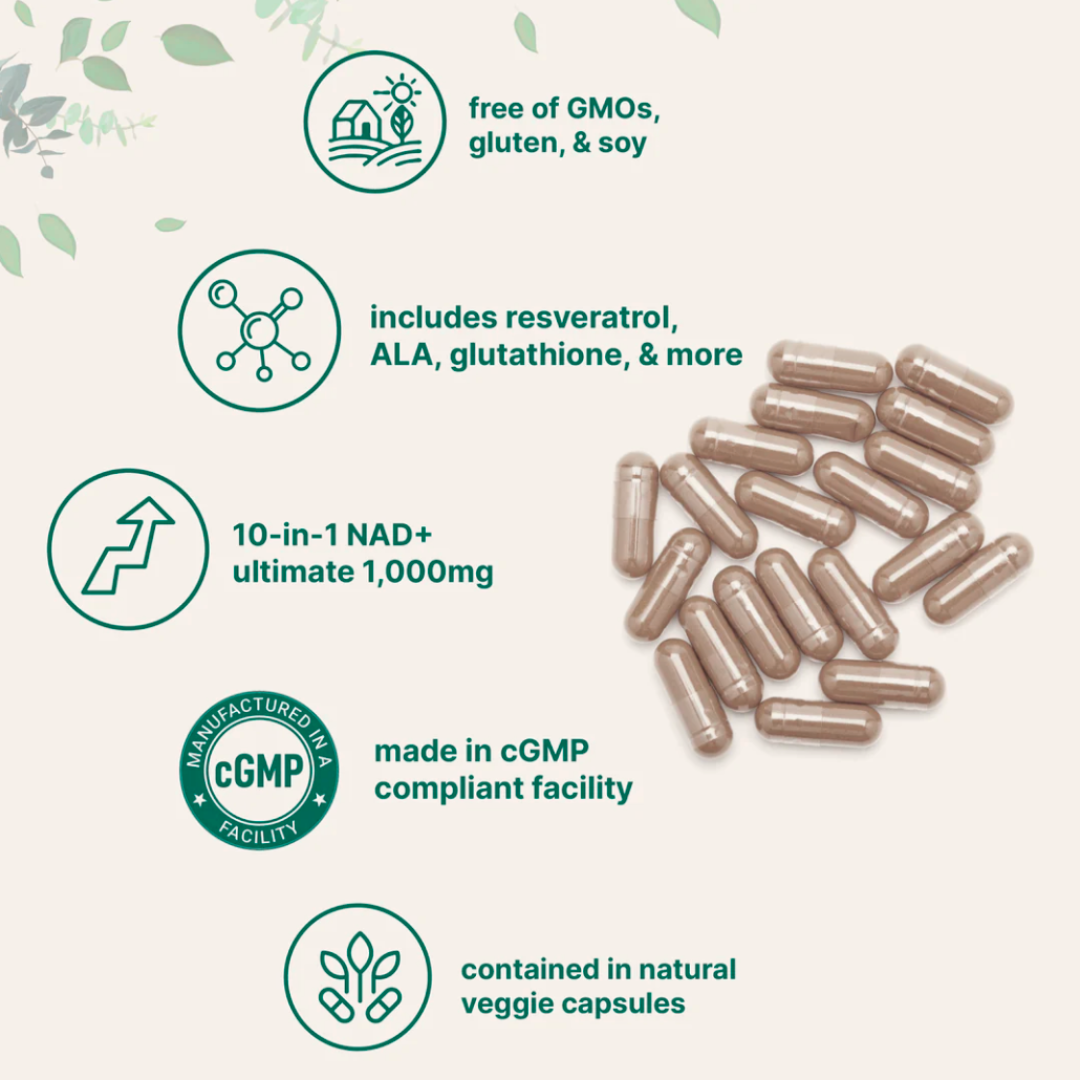 free of GMOs, gluten, & soy

includes resveratrol, ALA, glutathione, & more

10-in-1 NAD+ ultimate 1,000mg

MANUFACTURED IN A cGMP FACILITY

made in cGMP compliant facility

contained in natural veggie capsules